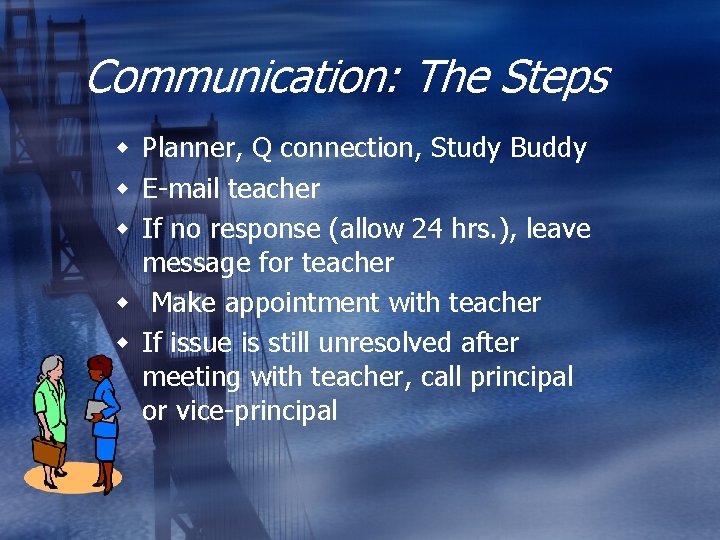 Communication: The Steps

- Planner, Q connection, Study Buddy
- E-mail teacher
- If no response (allow 24 hrs.), leave message for teacher
- Make appointment with teacher
- If issue is still unresolved after meeting with teacher, call principal or vice-principal